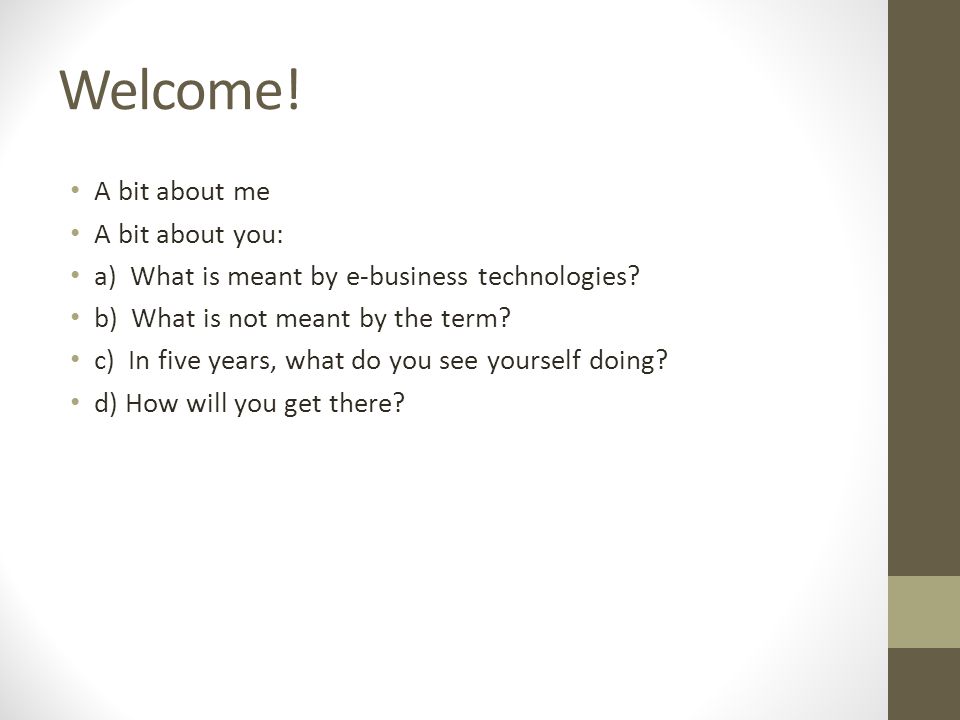 Welcome!

• A bit about me
• A bit about you:
• a) What is meant by e-business technologies?
• b) What is not meant by the term?
• c) In five years, what do you see yourself doing?
• d) How will you get there?